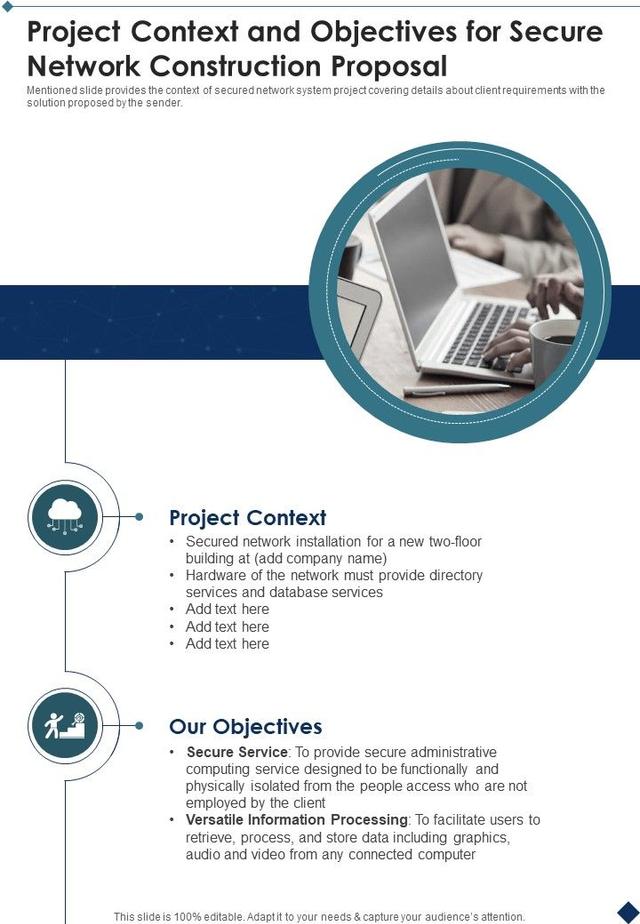 Project Context and Objectives for Secure Network Construction Proposal

Mentioned slide provides the context of secured network system project covering details about client requirements with the solution proposed by the sender.

Project Context

• Secured network installation for a new two-floor building at (add company name)
• Hardware of the network must provide directory services and database services
• Add text here
• Add text here
• Add text here

Our Objectives

• Secure Service: To provide secure administrative computing service designed to be functionally and physically isolated from the people access who are not employed by the client
• Versatile Information Processing: To facilitate users to retrieve, process, and store data including graphics, audio and video from any connected computer

This slide is 100% editable. Adapt it to your needs & capture your audience's attention.